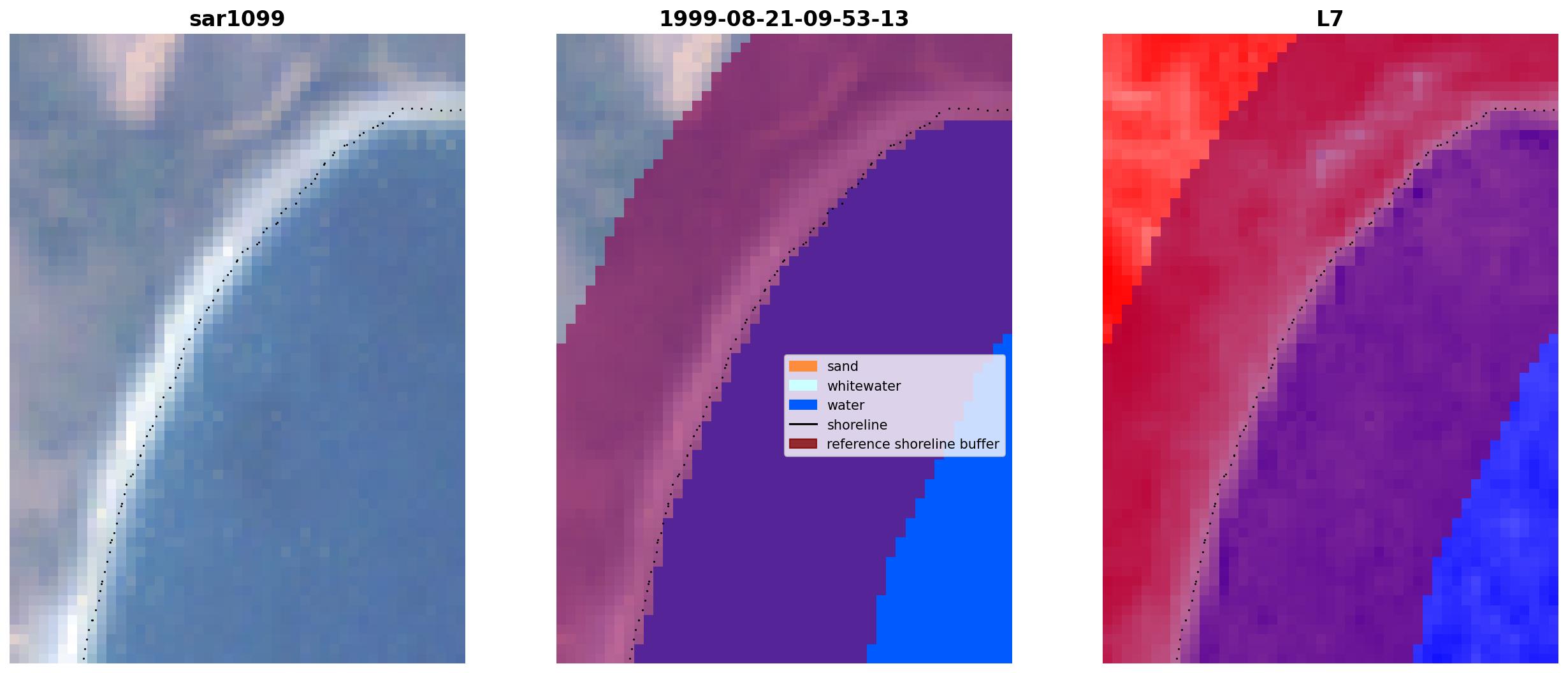 sar1099

1999-08-21-09-53-13

sand
whitewater
water
shoreline
reference shoreline buffer

L7